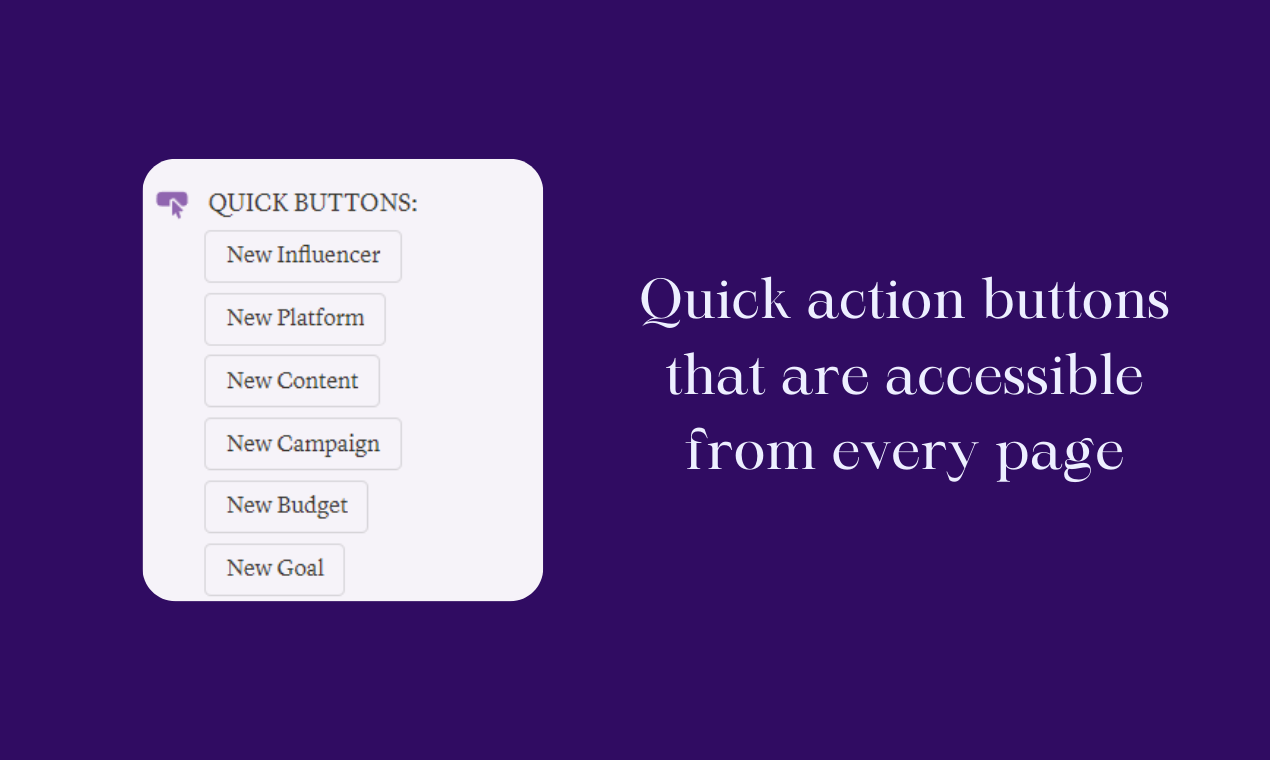 QUICK BUTTONS:

New Influencer

New Platform

New Content

New Campaign

New Budget

New Goal

Quick action buttons that are accessible from every page